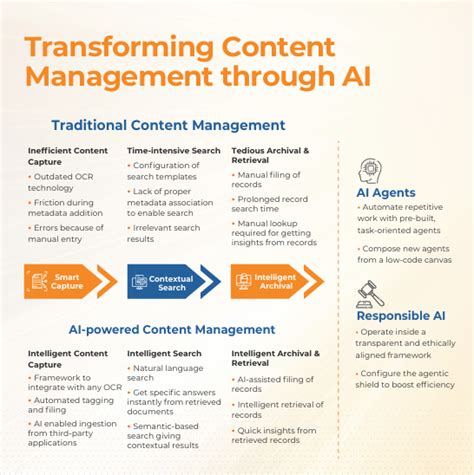 Transforming Content Management through AI

Traditional Content Management

Inefficient Content Capture
• Outdated OCR technology
• Friction during metadata addition
• Errors because of manual entry

Time-intensive Search
• Configuration of search templates
• Lack of proper metadata association to enable search
• Irrelevant search results

Tedious Archival & Retrieval
• Manual filing of records
• Prolonged record search time
• Manual lookup required for getting insights from records

Smart Capture

Contextual Search

Intelligent Archival

AI-powered Content Management

Intelligent Content Capture
• Framework to integrate with any OCR
• Automated tagging and filing
• AI enabled ingestion from third-party applications

Intelligent Search
• Natural language search
• Get specific answers instantly from retrieved documents
• Semantic-based search giving contextual results

Intelligent Archival & Retrieval
• AI-assisted filing of records
• Intelligent retrieval of records
• Quick insights from retrieved records

AI Agents
• Automate repetitive work with pre-built, task-oriented agents
• Compose new agents from a low-code canvas

Responsible AI
• Operate inside a transparent and ethically aligned framework
• Configure the agentic shield to boost efficiency